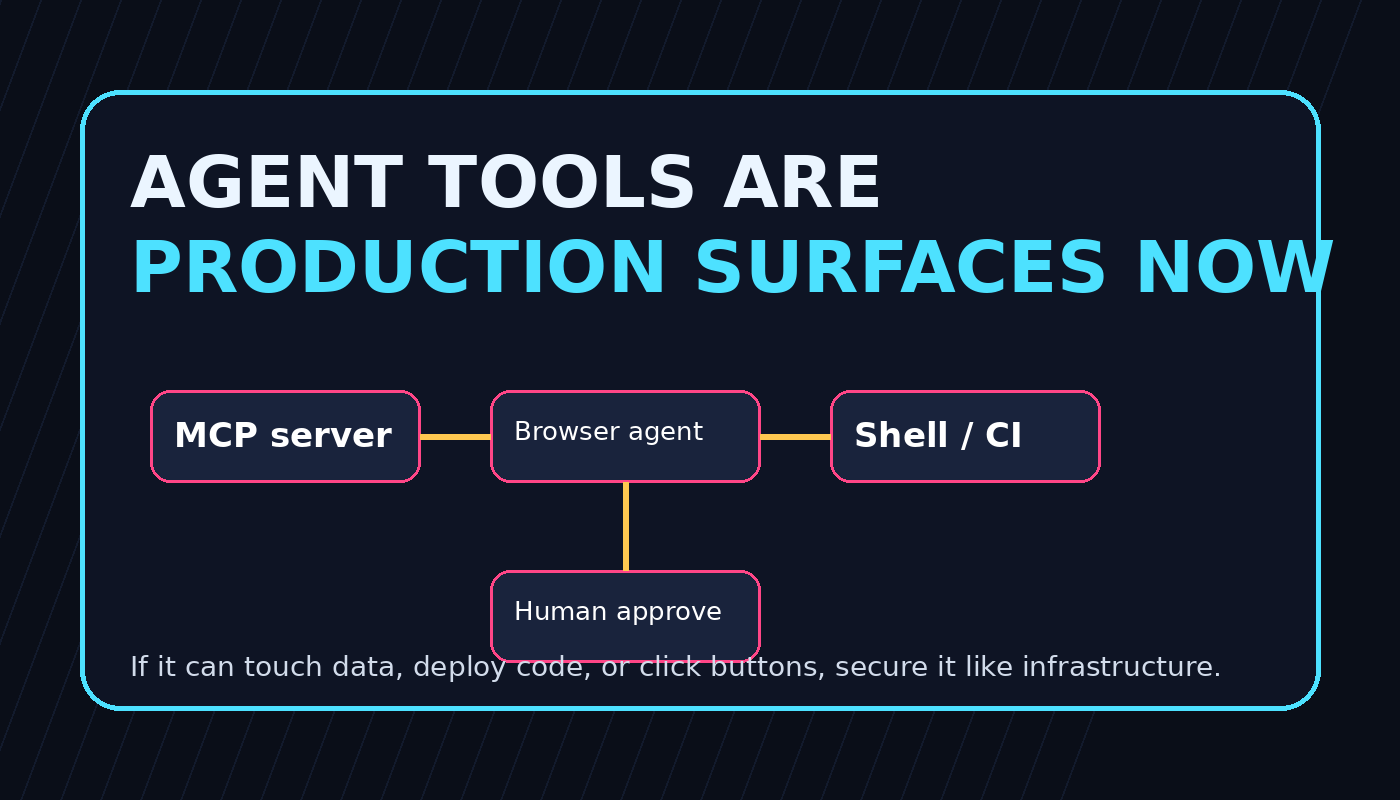 AGENT TOOLS ARE
PRODUCTION SURFACES NOW

MCP server

Browser agent

Shell / CI

Human approve

If it can touch data, deploy code, or click buttons, secure it like infrastructure.